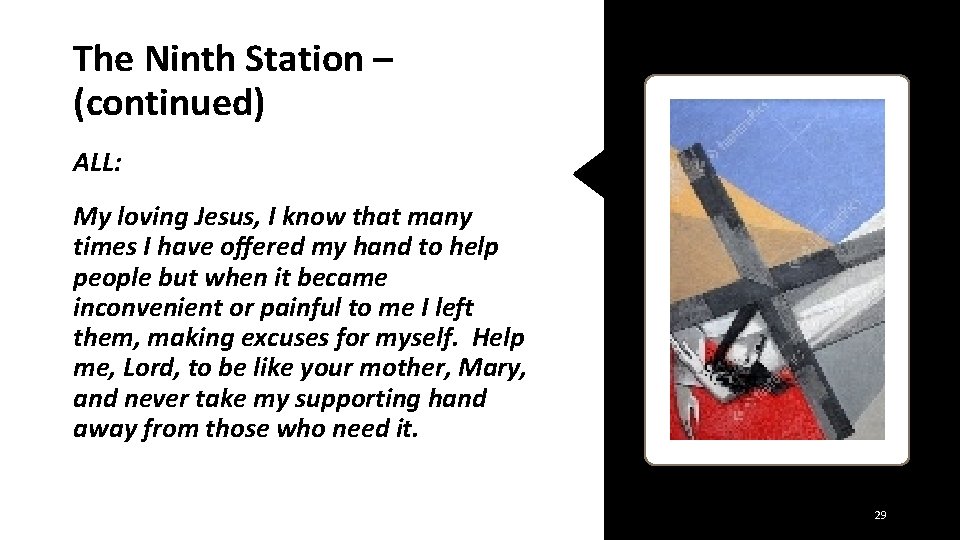 The Ninth Station – (continued)

ALL:

My loving Jesus, I know that many times I have offered my hand to help people but when it became inconvenient or painful to me I left them, making excuses for myself. Help me, Lord, to be like your mother, Mary, and never take my supporting hand away from those who need it.

29